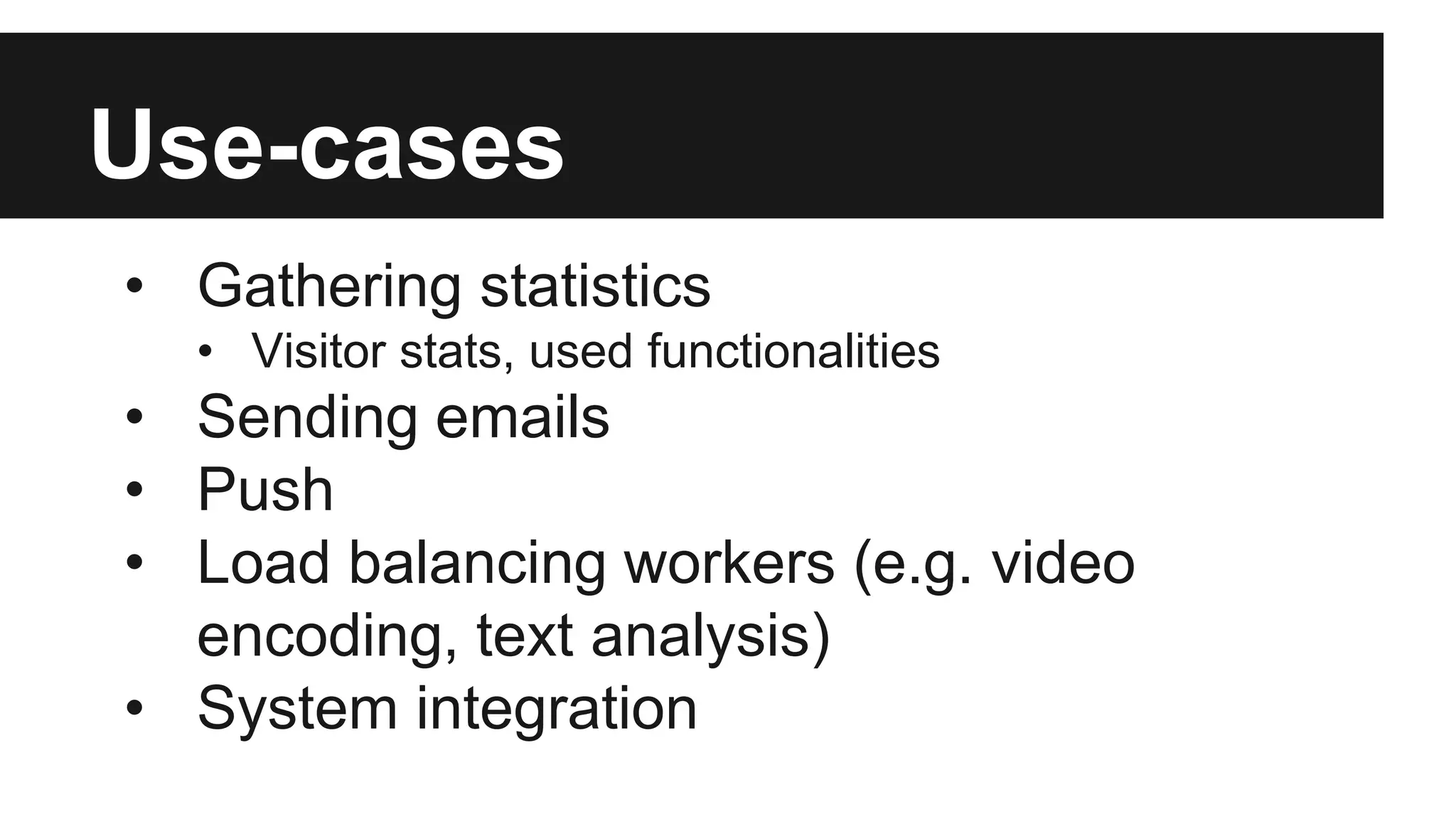 Use-cases

• Gathering statistics
  • Visitor stats, used functionalities
• Sending emails
• Push
• Load balancing workers (e.g. video encoding, text analysis)
• System integration